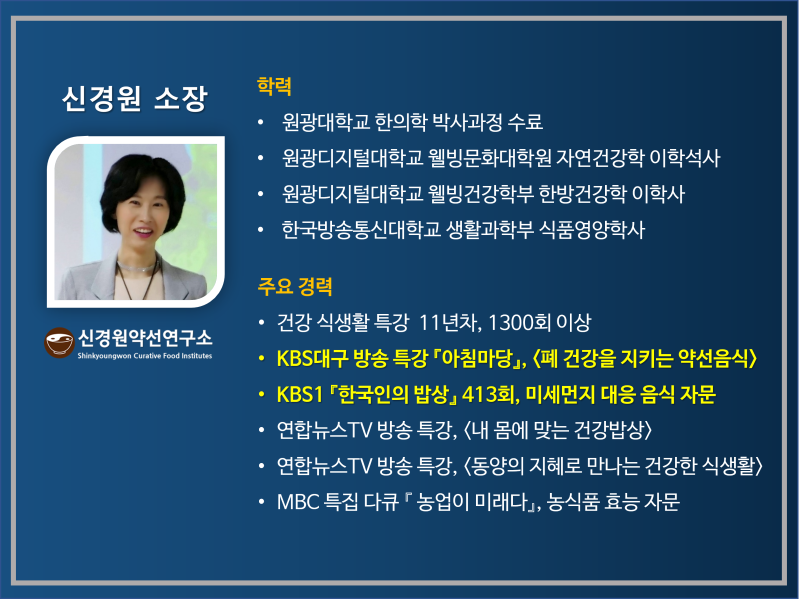 신경원 소장

신경원약선연구소
Shinkyoungwon Curative Food Institutes

학력

• 원광대학교 한의학 박사과정 수료
• 원광디지털대학교 웰빙문화대학원 자연건강학 이학석사
• 원광디지털대학교 웰빙건강학부 한방건강학 이학사
• 한국방송통신대학교 생활과학부 식품영양학사

주요 경력

• 건강 식생활 특강 11년차, 1300회 이상
• KBS대구 방송 특강 『아침마당』, 〈폐 건강을 지키는 약선음식〉
• KBS1 『한국인의 밥상』 413회, 미세먼지 대응 음식 자문
• 연합뉴스TV 방송 특강, 〈내 몸에 맞는 건강밥상〉
• 연합뉴스TV 방송 특강, 〈동양의 지혜로 만나는 건강한 식생활〉
• MBC 특집 다큐 『 농업이 미래다』, 농식품 효능 자문